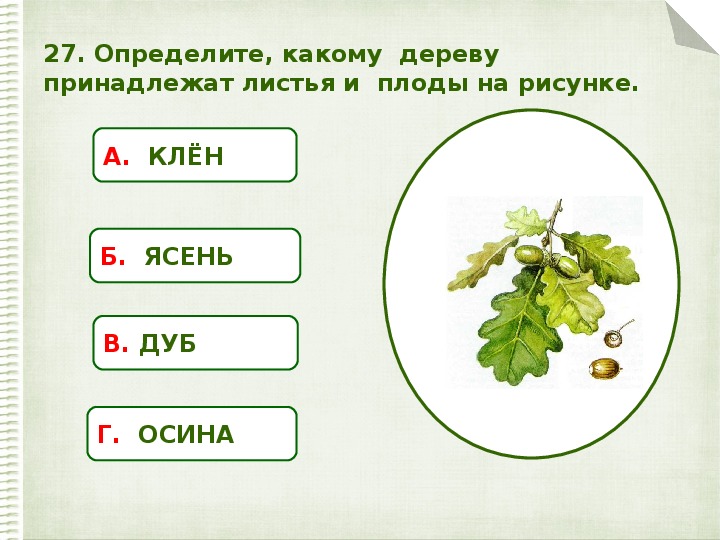 27. Определите, какому дереву принадлежат листья и плоды на рисунке.

А. КЛЁН

Б. ЯСЕНЬ

В. ДУБ

Г. ОСИНА